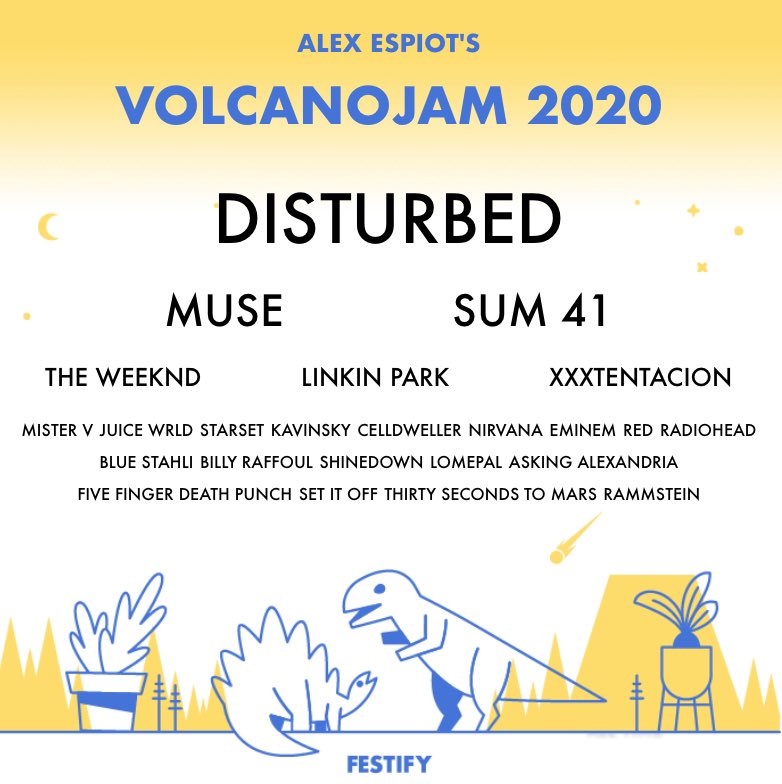 ALEX ESPIOT'S

VOLCANOJAM 2020

DISTURBED

MUSE SUM 41

THE WEEKND LINKIN PARK XXXTENTACION

MISTER V JUICE WRLD STARSET KAVINSKY CELLDWELLER NIRVANA EMINEM RED RADIOHEAD
BLUE STAHLI BILLY RAFFOUL SHINEDOWN LOMEPAL ASKING ALEXANDRIA
FIVE FINGER DEATH PUNCH SET IT OFF THIRTY SECONDS TO MARS RAMMSTEIN

FESTIFY